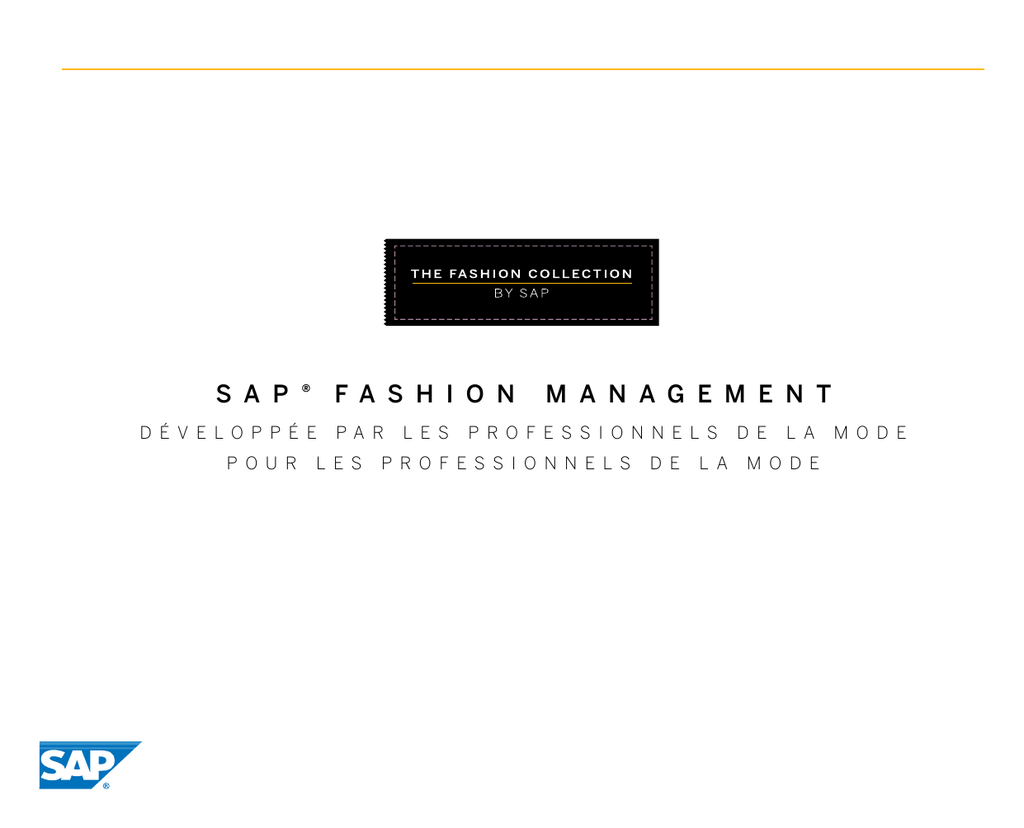 THE FASHION COLLECTION
BY SAP

SAP® FASHION MANAGEMENT

DÉVELOPPÉE PAR LES PROFESSIONNELS DE LA MODE
POUR LES PROFESSIONNELS DE LA MODE

SAP®